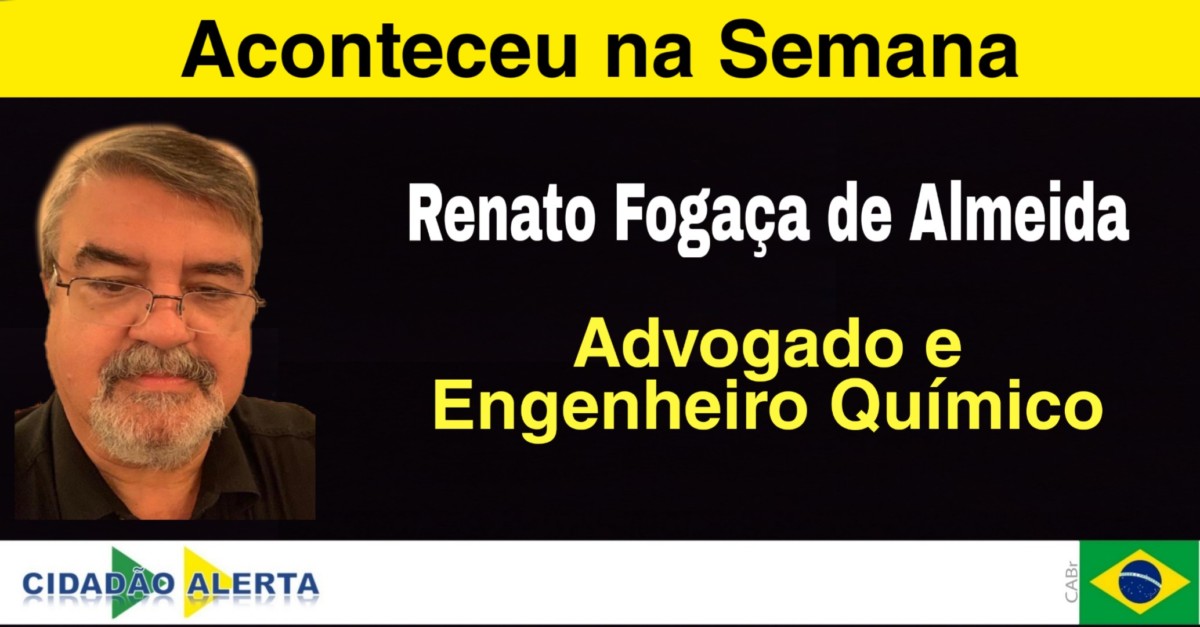 Aconteceu na Semana

Renato Fogaça de Almeida

Advogado e Engenheiro Químico

CIDADÃO ALERTA

CABr